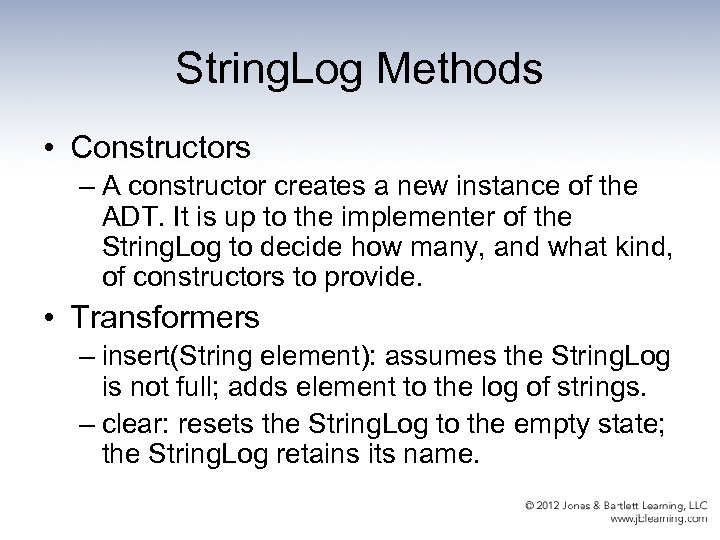 StringLog Methods

• Constructors

– A constructor creates a new instance of the ADT. It is up to the implementer of the StringLog to decide how many, and what kind, of constructors to provide.

• Transformers

– insert(String element): assumes the StringLog is not full; adds element to the log of strings.

– clear: resets the StringLog to the empty state; the StringLog retains its name.

© 2012 Jones & Bartlett Learning, LLC
www.jblearning.com